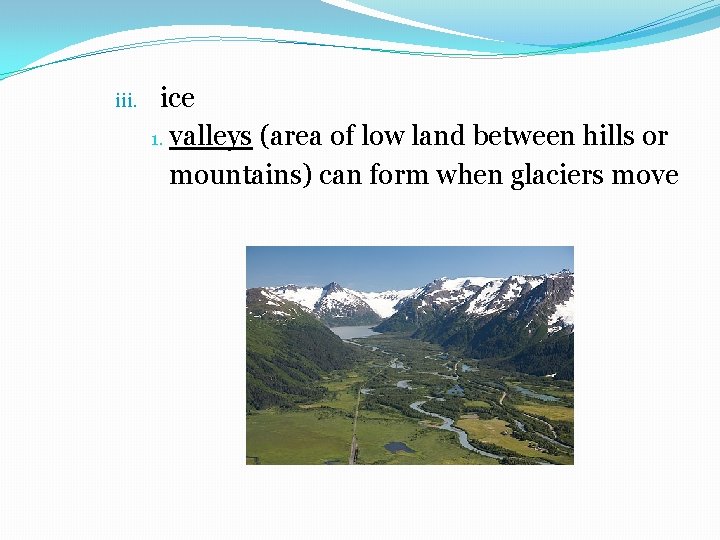 iii. ice

1. valleys (area of low land between hills or mountains) can form when glaciers move